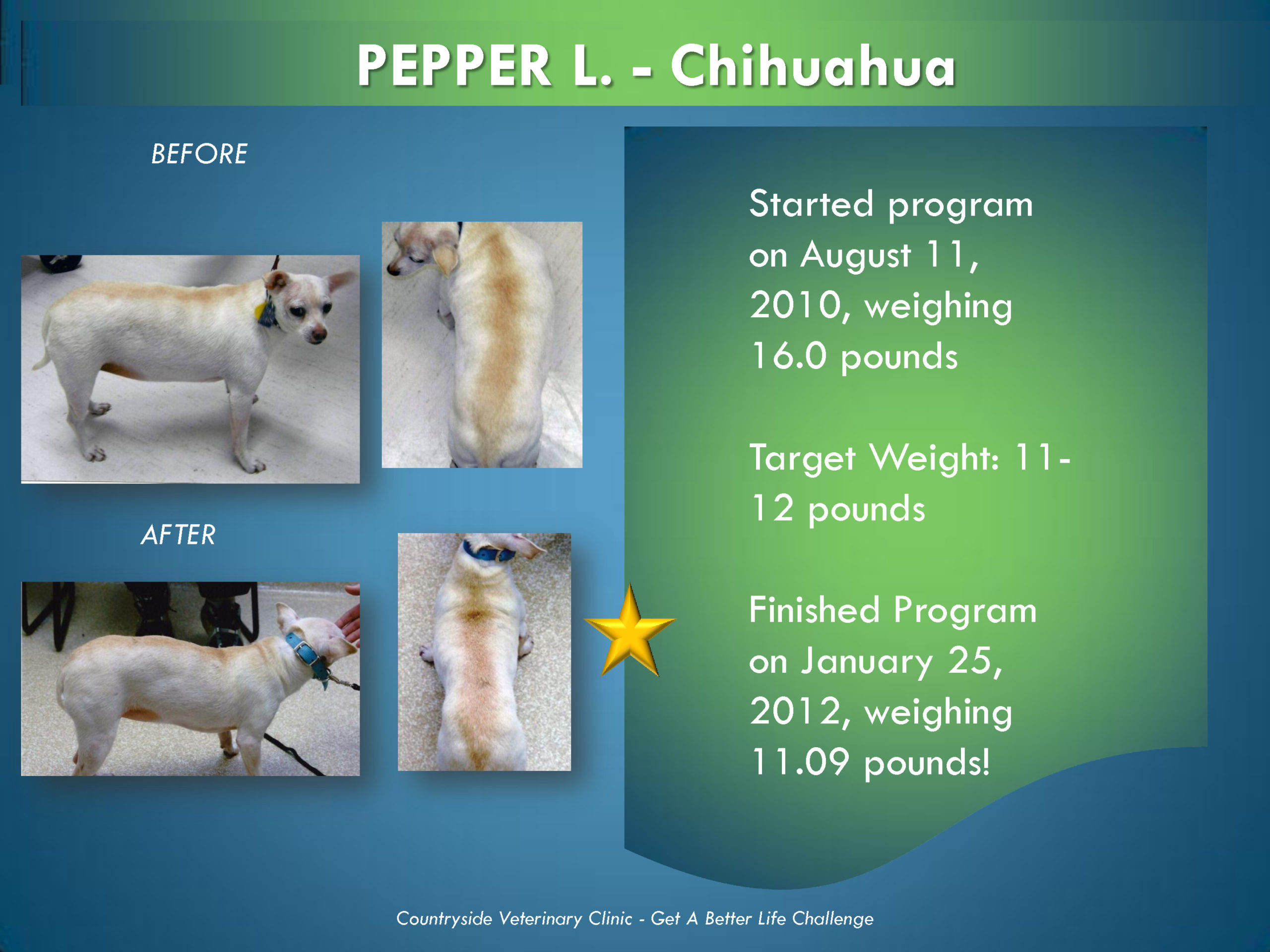 PEPPER L. - Chihuahua

BEFORE

AFTER

Started program on August 11, 2010, weighing 16.0 pounds

Target Weight: 11-12 pounds

Finished Program on January 25, 2012, weighing 11.09 pounds!

Countryside Veterinary Clinic - Get A Better Life Challenge